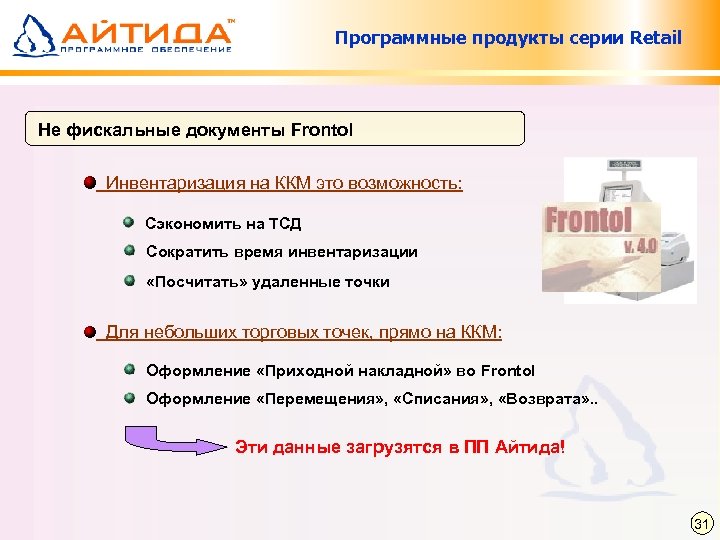 АЙТИДА™
ПРОГРАММНОЕ ОБЕСПЕЧЕНИЕ

Программные продукты серии Retail

Не фискальные документы Frontol

Инвентаризация на ККМ это возможность:

Сэкономить на ТСД

Сократить время инвентаризации

«Посчитать» удаленные точки

Frontol
v. 4.0

Для небольших торговых точек, прямо на ККМ:

Оформление «Приходной накладной» во Frontol

Оформление «Перемещения», «Списания», «Возврата»..

Эти данные загрузятся в ПП Айтида!

31